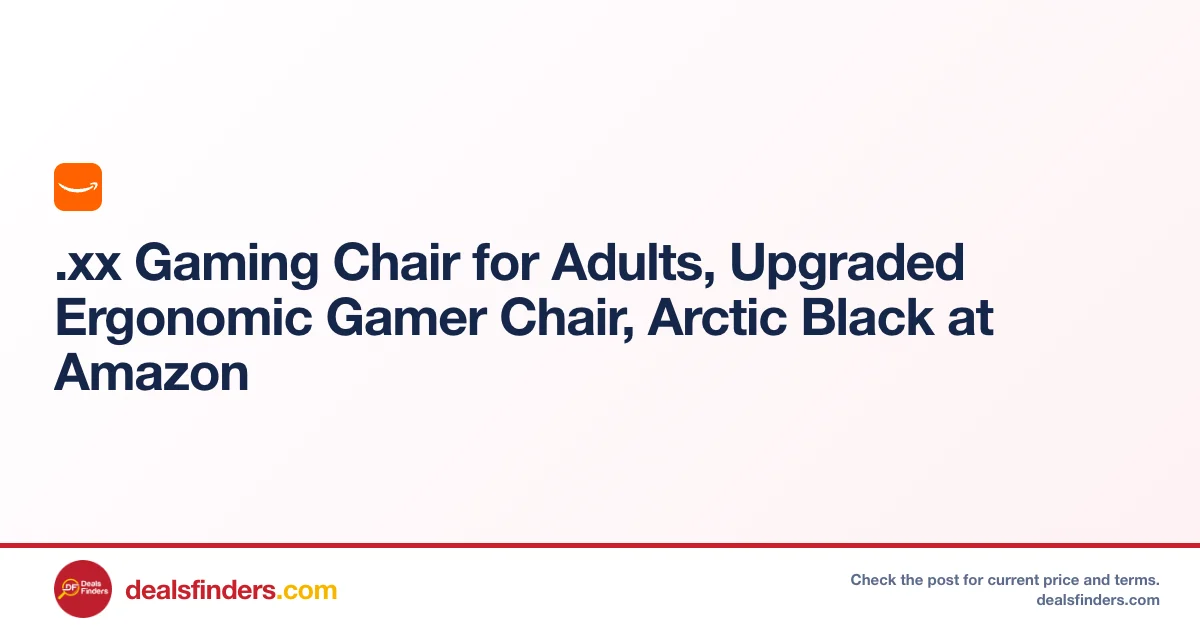 .xx Gaming Chair for Adults, Upgraded Ergonomic Gamer Chair, Arctic Black at Amazon

DF Deals Finders

dealsfinders.com

Check the post for current price and terms.
dealsfinders.com